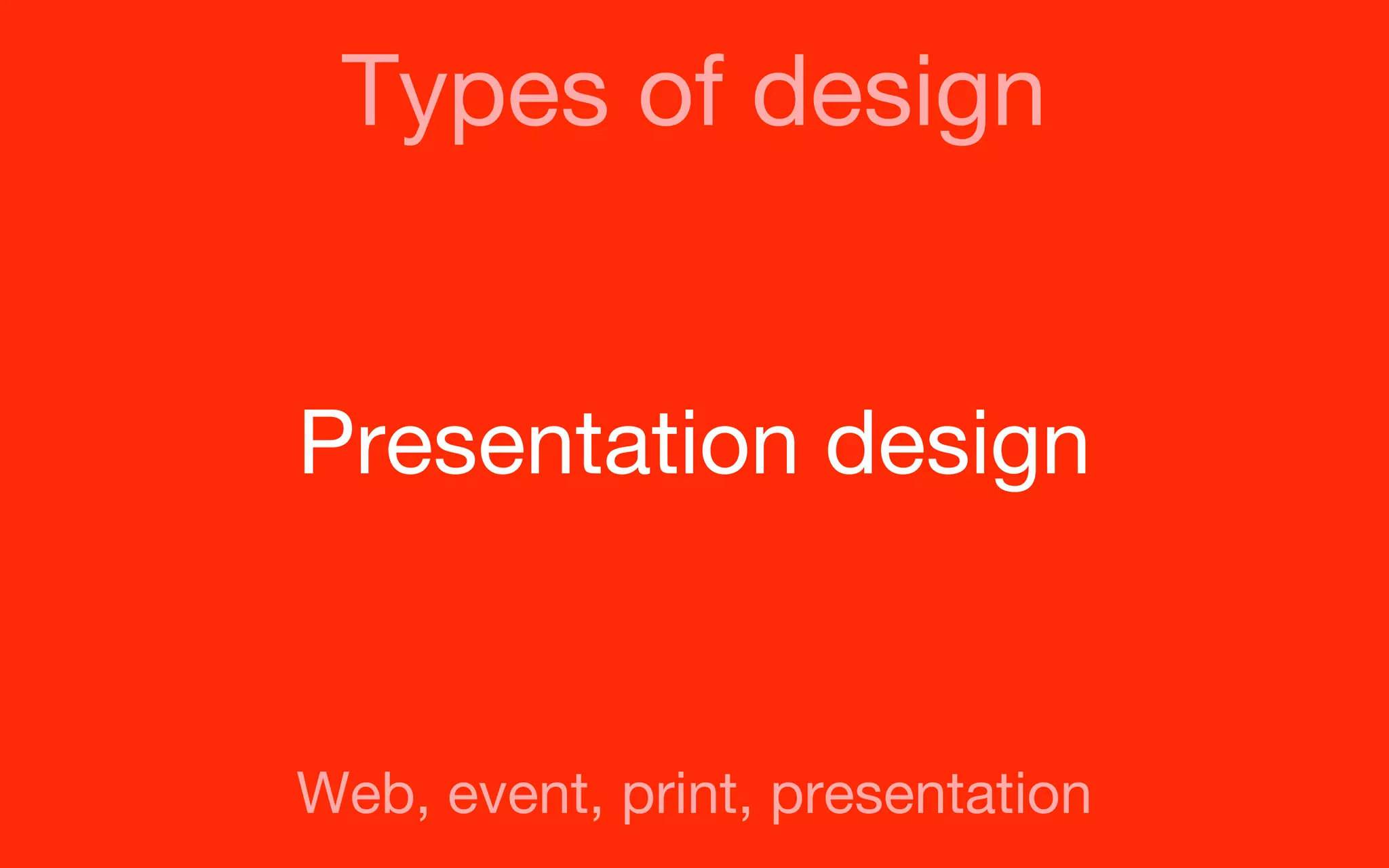 Types of design

Presentation design

Web, event, print, presentation